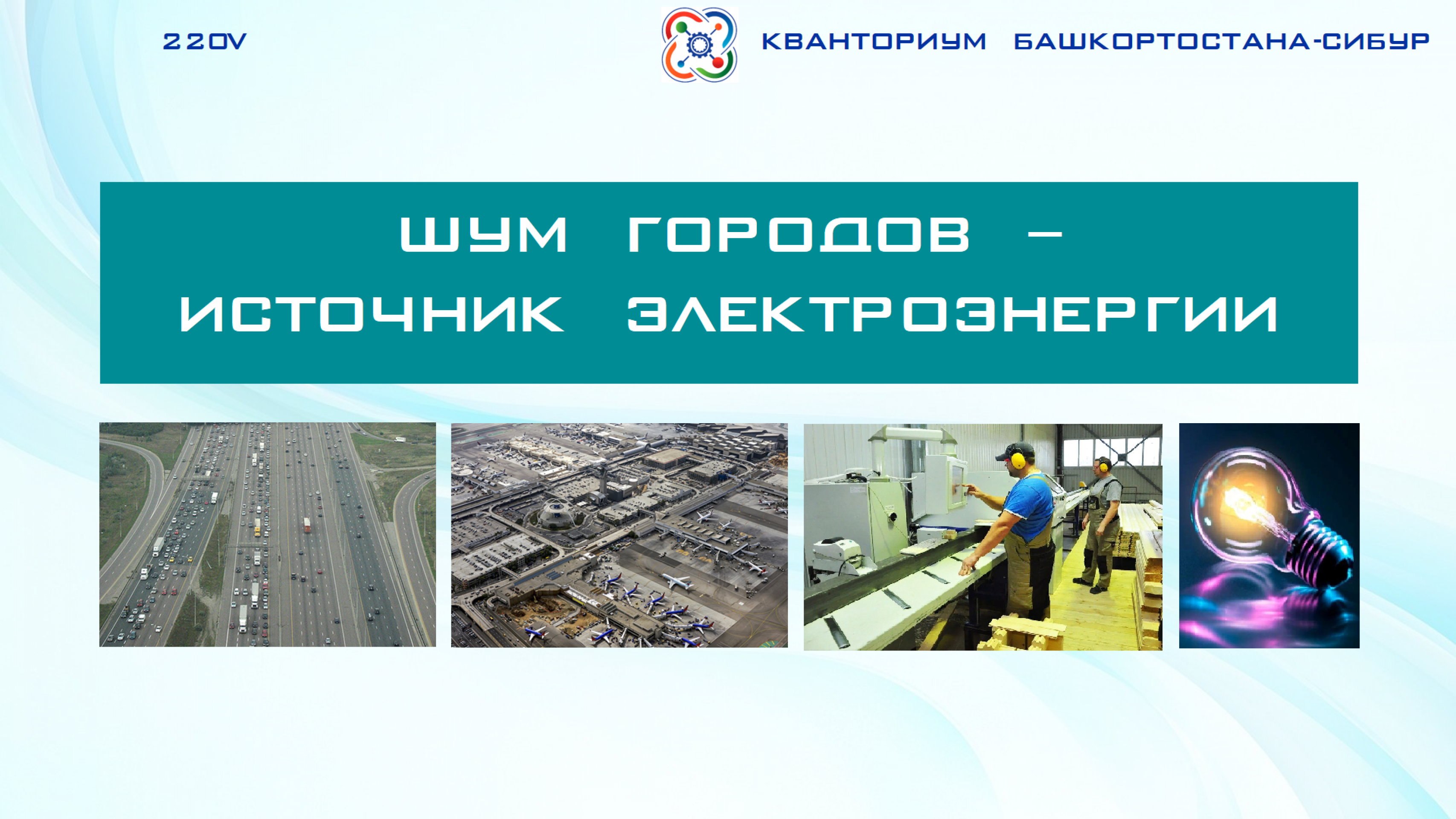 220V

КВАНТОРИУМ БАШКОРТОСТАНА-СИБУР

ШУМ ГОРОДОВ – ИСТОЧНИК ЭЛЕКТРОЭНЕРГИИ